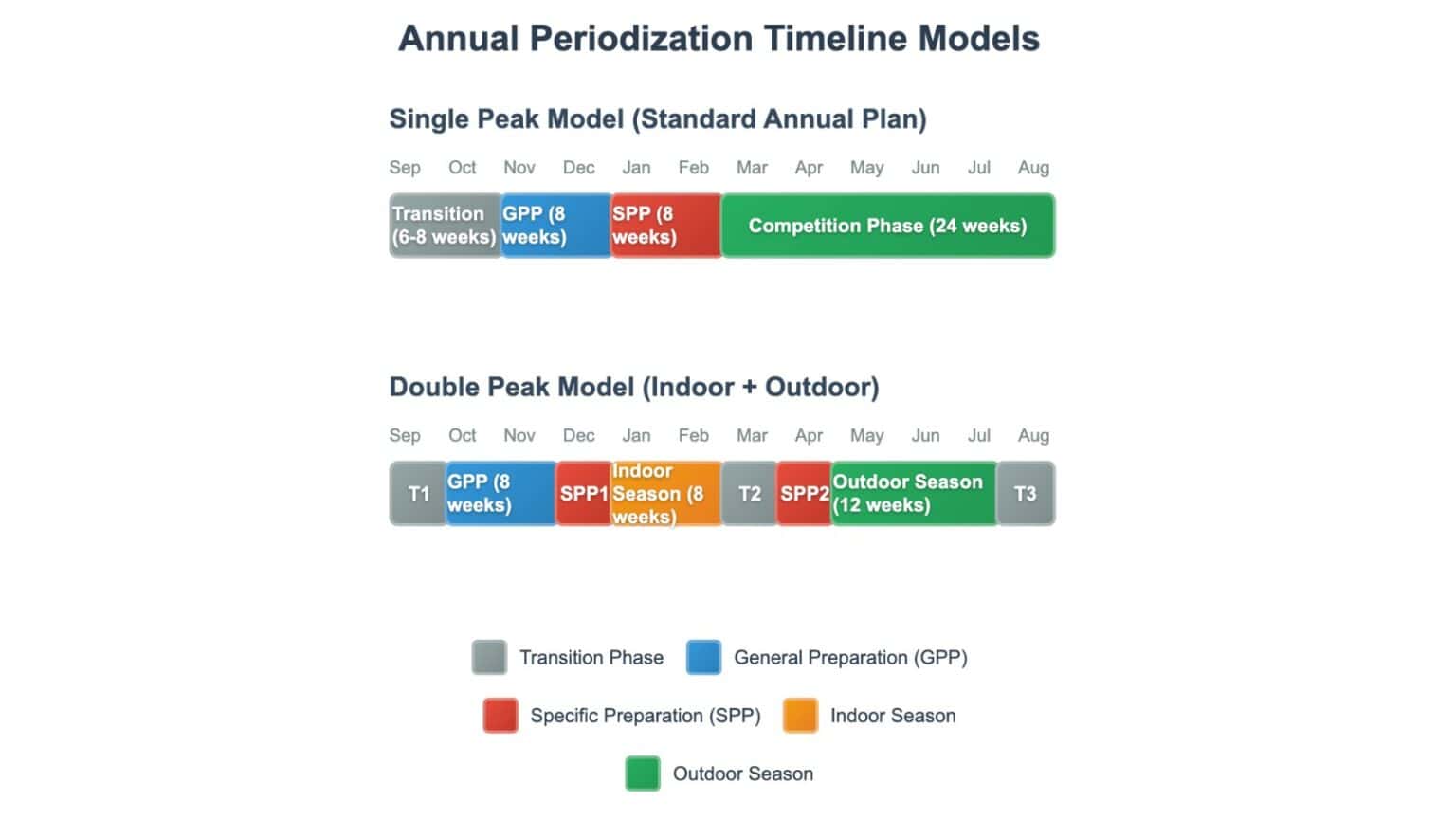 Annual Periodization Timeline Models

Single Peak Model (Standard Annual Plan)

Sep Oct Nov Dec Jan Feb Mar Apr May Jun Jul Aug

Transition (6-8 weeks) GPP (8 weeks) SPP (8 weeks) Competition Phase (24 weeks)

Double Peak Model (Indoor + Outdoor)

Sep Oct Nov Dec Jan Feb Mar Apr May Jun Jul Aug

T1 GPP (8 weeks) SPP1 Indoor Season (8 weeks) T2 SPP2 Outdoor Season (12 weeks) T3

Transition Phase General Preparation (GPP)

Specific Preparation (SPP) Indoor Season

Outdoor Season